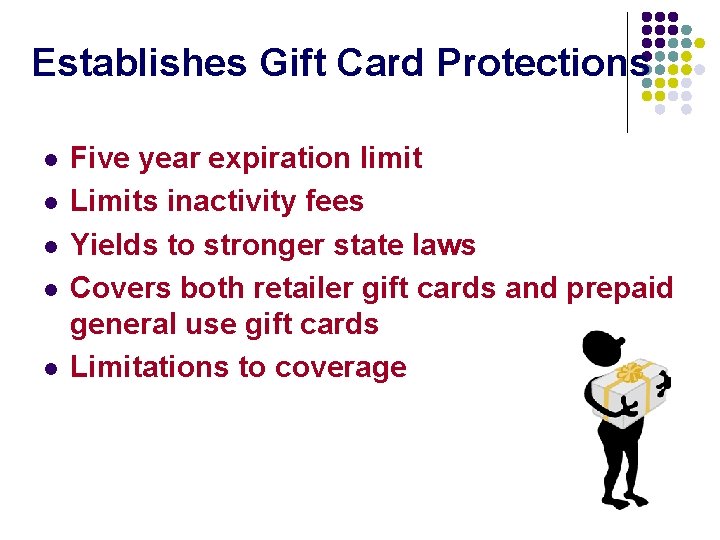 Establishes Gift Card Protections

- Five year expiration limit
- Limits inactivity fees
- Yields to stronger state laws
- Covers both retailer gift cards and prepaid general use gift cards
- Limitations to coverage